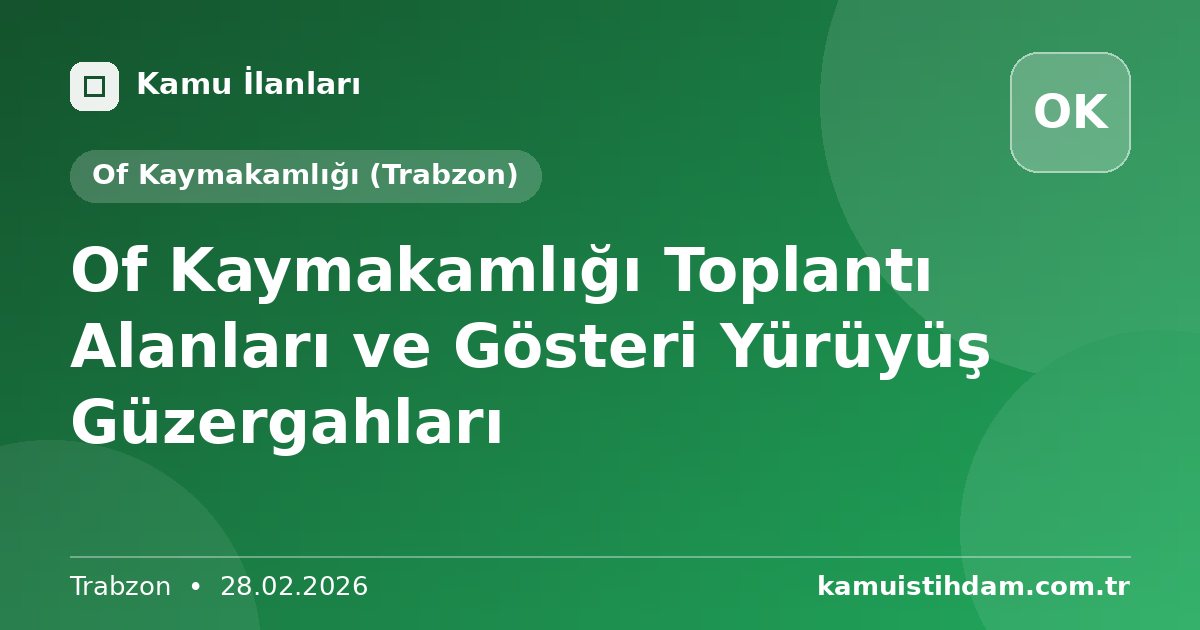 Kamu İlanları

OK

Of Kaymakamlığı (Trabzon)

Of Kaymakamlığı Toplantı Alanları ve Gösteri Yürüyüş Güzergahları

Trabzon • 28.02.2026

kamuistihdam.com.tr